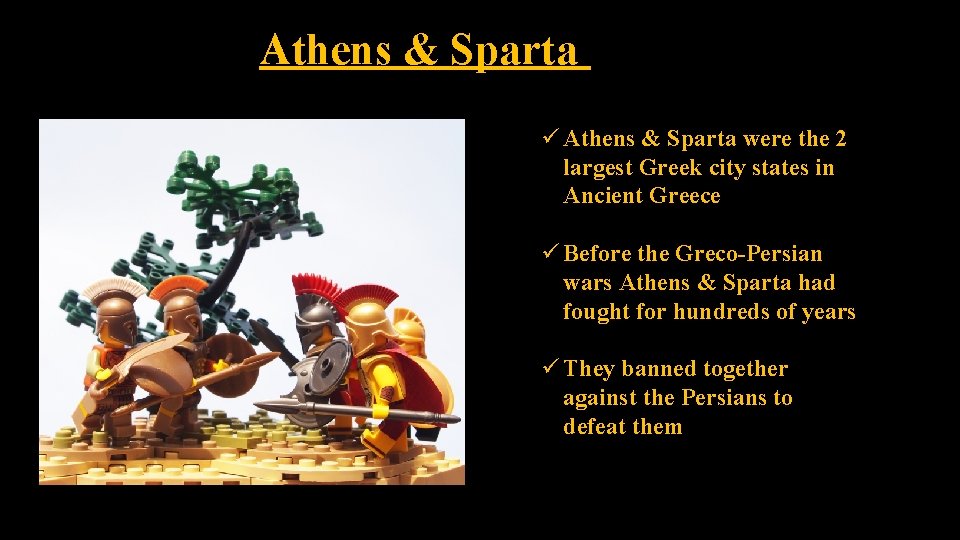 Athens & Sparta

✓ Athens & Sparta were the 2 largest Greek city states in Ancient Greece

✓ Before the Greco-Persian wars Athens & Sparta had fought for hundreds of years

✓ They banned together against the Persians to defeat them